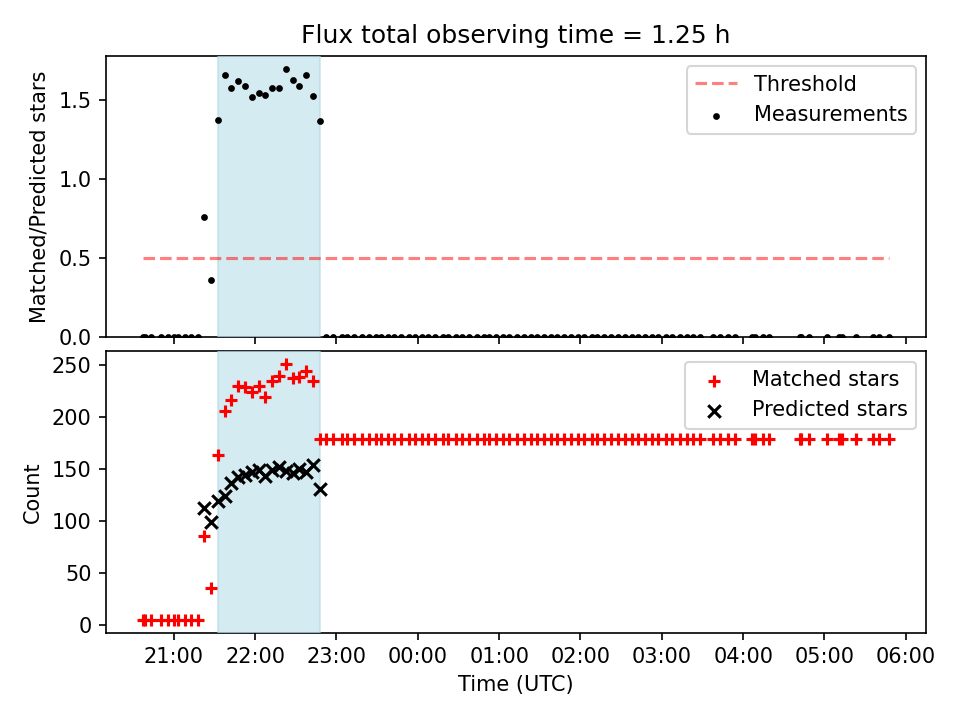 Flux total observing time = 1.25 h

Matched/Predicted stars

1.5
1.0
0.5
0.0

Threshold
Measurements

Count

250
200
150
100
50
0

Matched stars
Predicted stars

21:00 22:00 23:00 00:00 01:00 02:00 03:00 04:00 05:00 06:00

Time (UTC)